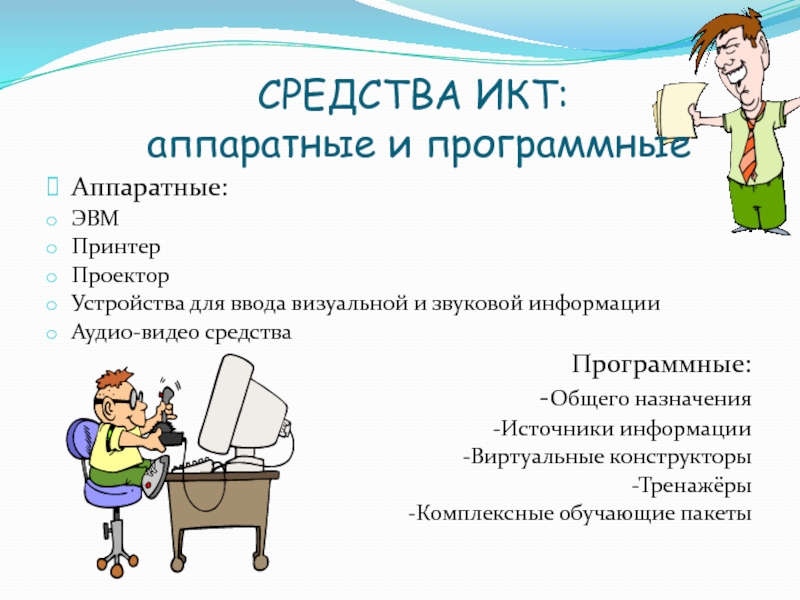 СРЕДСТВА ИКТ:
аппаратные и программные

Аппаратные:
ЭВМ
Принтер
Проектор
Устройства для ввода визуальной и звуковой информации
Аудио-видео средства

Программные:
-Общего назначения
-Источники информации
-Виртуальные конструкторы
-Тренажёры
-Комплексные обучающие пакеты